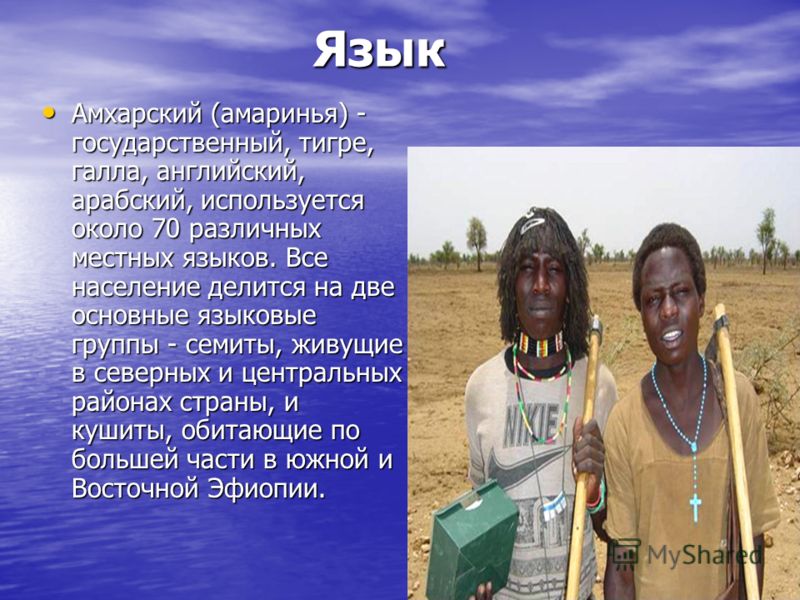 Язык

• Амхарский (амаринья) - государственный, тигре, галла, английский, арабский, используется около 70 различных местных языков. Все население делится на две основные языковые группы - семиты, живущие в северных и центральных районах страны, и кушиты, обитающие по большей части в южной и Восточной Эфиопии.

NIKE

MyShared